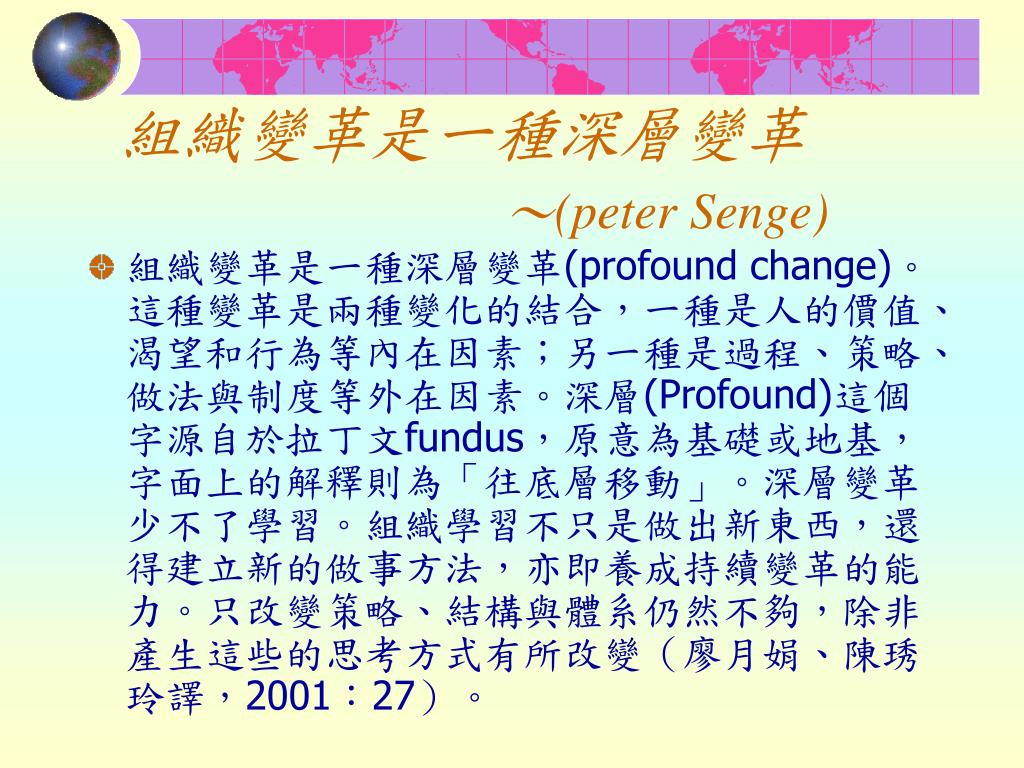 組織變革是一種深層變革

～(peter Senge)

組織變革是一種深層變革(profound change)。這種變革是兩種變化的結合，一種是人的價值、渴望和行為等內在因素；另一種是過程、策略、做法與制度等外在因素。深層(Profound)這個字源自於拉丁文fundus，原意為基礎或地基，字面上的解釋則為「往底層移動」。深層變革少不了學習。組織學習不只是做出新東西，還得建立新的做事方法，亦即養成持續變革的能力。只改變策略、結構與體系仍然不夠，除非產生這些的思考方式有所改變（廖月娟、陳琇玲譯，2001：27）。